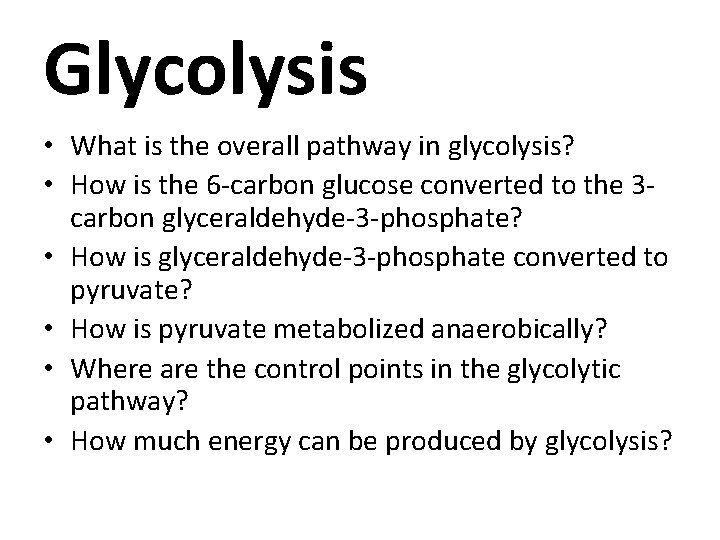 Glycolysis

• What is the overall pathway in glycolysis?
• How is the 6-carbon glucose converted to the 3-carbon glyceraldehyde-3-phosphate?
• How is glyceraldehyde-3-phosphate converted to pyruvate?
• How is pyruvate metabolized anaerobically?
• Where are the control points in the glycolytic pathway?
• How much energy can be produced by glycolysis?